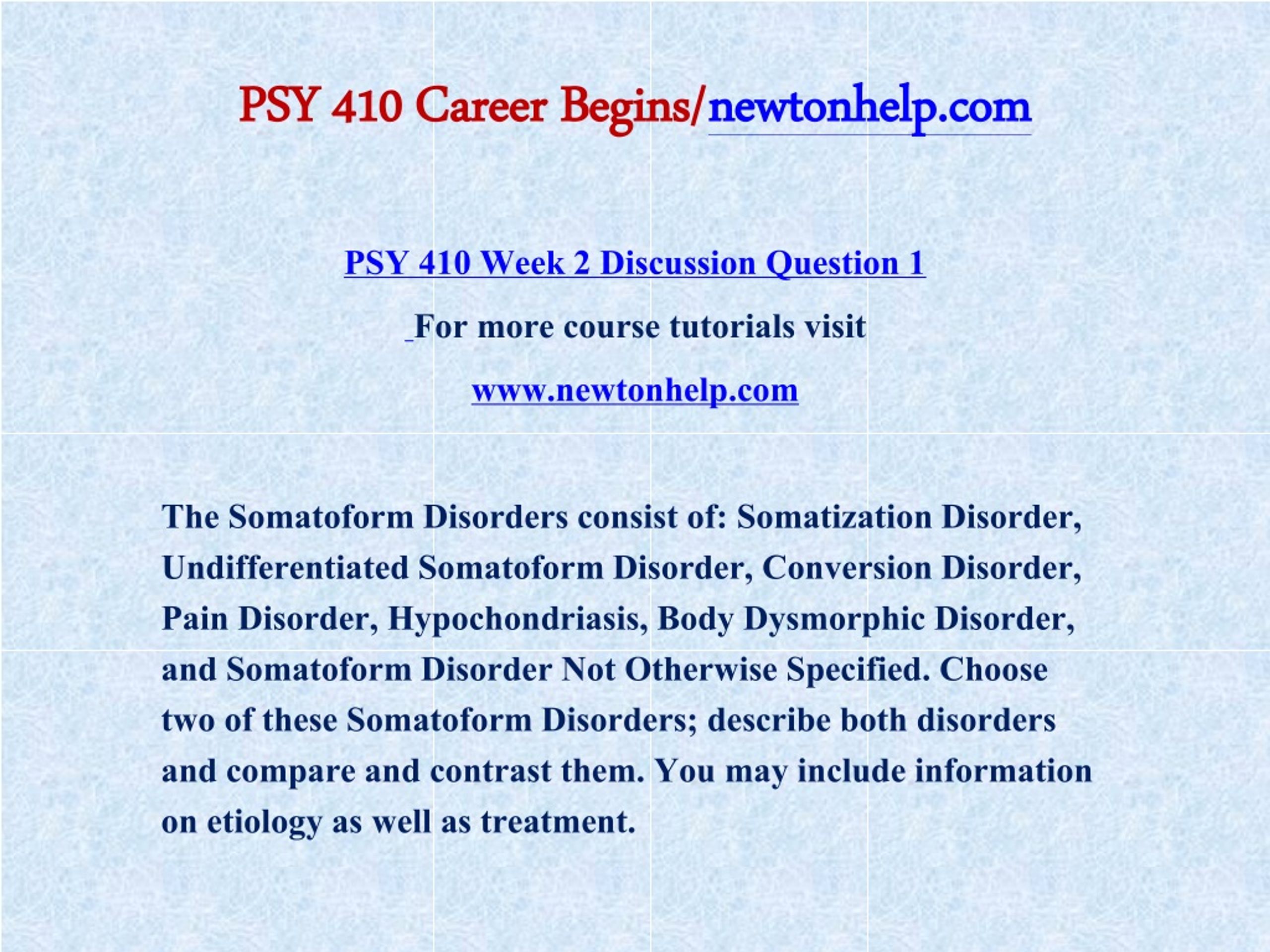 PSY 410 Career Begins/newtonhelp.com

PSY 410 Week 2 Discussion Question 1

For more course tutorials visit

www.newtonhelp.com

The Somatoform Disorders consist of: Somatization Disorder, Undifferentiated Somatoform Disorder, Conversion Disorder, Pain Disorder, Hypochondriasis, Body Dysmorphic Disorder, and Somatoform Disorder Not Otherwise Specified. Choose two of these Somatoform Disorders; describe both disorders and compare and contrast them. You may include information on etiology as well as treatment.